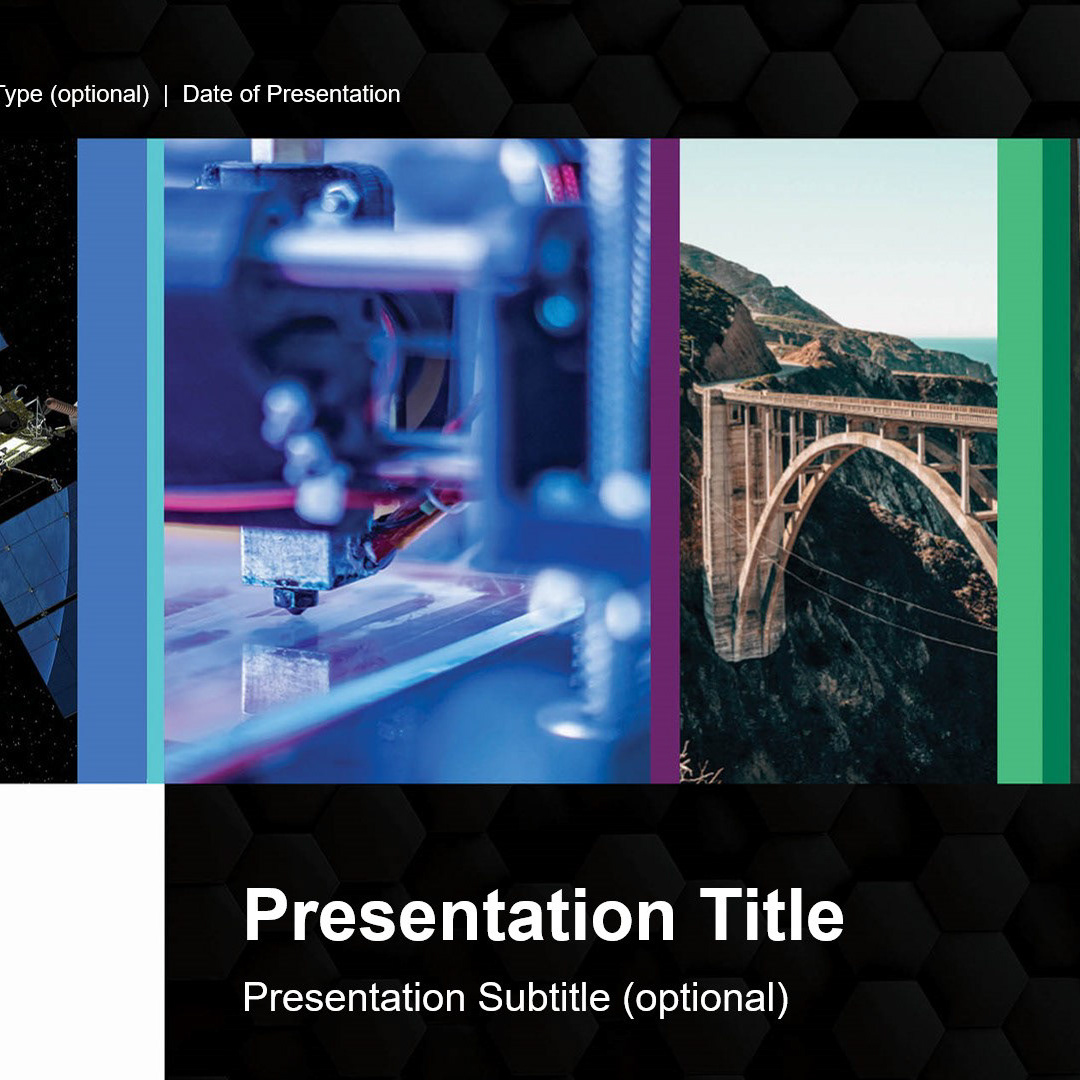 Type (optional) | Date of Presentation

Presentation Title

Presentation Subtitle (optional)